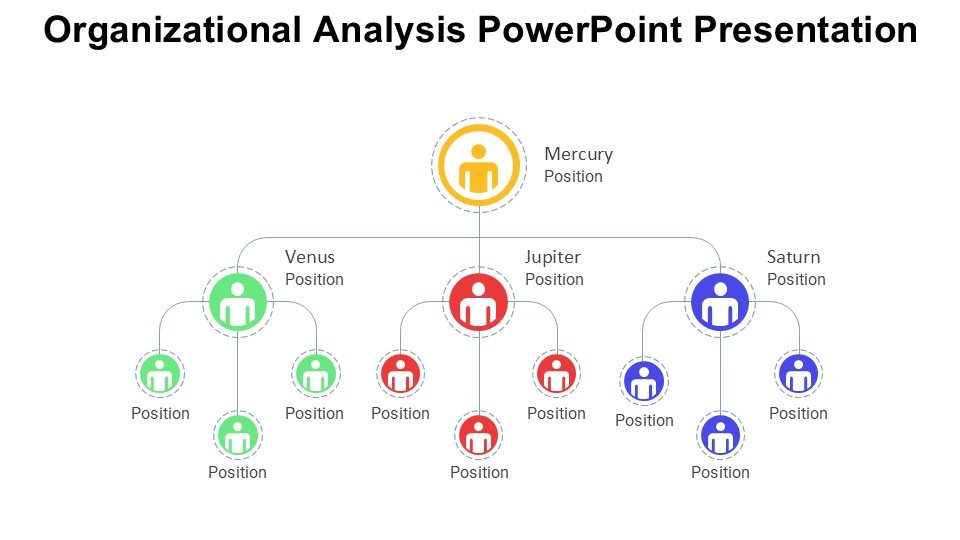 Organizational Analysis PowerPoint Presentation

Mercury
Position

Venus
Position

Jupiter
Position

Saturn
Position

Position
Position
Position

Position
Position
Position

Position
Position
Position